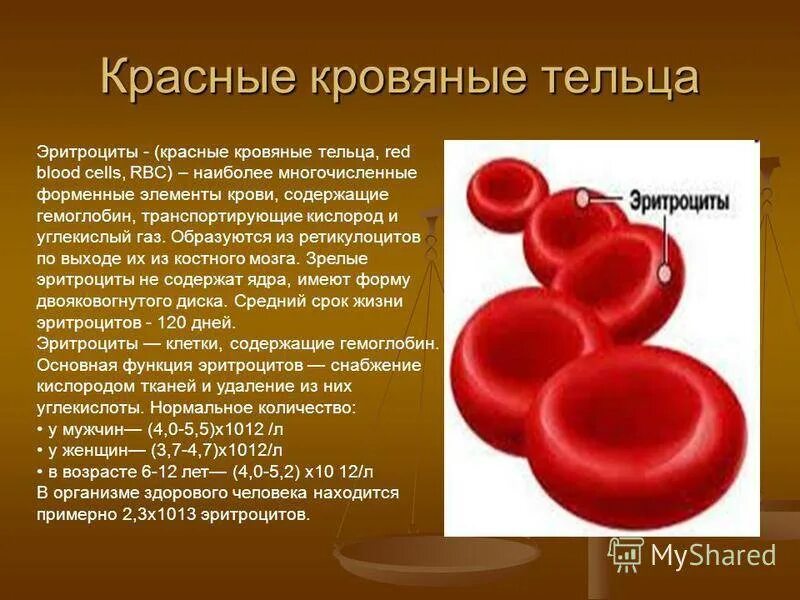 Красные кровяные тельца

Эритроциты - (красные кровяные тельца, red blood cells, RBC) – наиболее многочисленные форменные элементы крови, содержащие гемоглобин, транспортирующие кислород и углекислый газ. Образуются из ретикулоцитов по выходе их из костного мозга. Зрелые эритроциты не содержат ядра, имеют форму двояковогнутого диска. Средний срок жизни эритроцитов - 120 дней.
Эритроциты — клетки, содержащие гемоглобин. Основная функция эритроцитов — снабжение кислородом тканей и удаление из них углекислоты. Нормальное количество:
• у мужчин— (4,0-5,5)х1012 /л
• у женщин— (3,7-4,7)х1012/л
• в возрасте 6-12 лет— (4,0-5,2) х10 12/л
В организме здорового человека находится примерно 2,3х1013 эритроцитов.

Эритроциты

MyShared